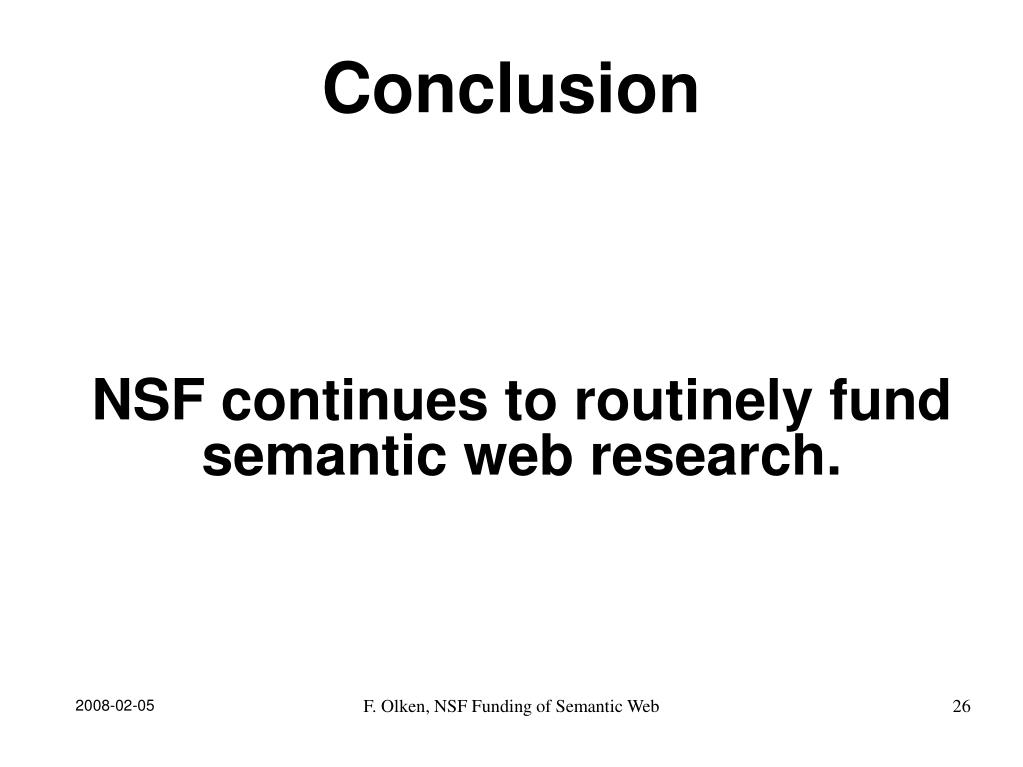 Conclusion

NSF continues to routinely fund semantic web research.

2008-02-05

F. Olken, NSF Funding of Semantic Web

26